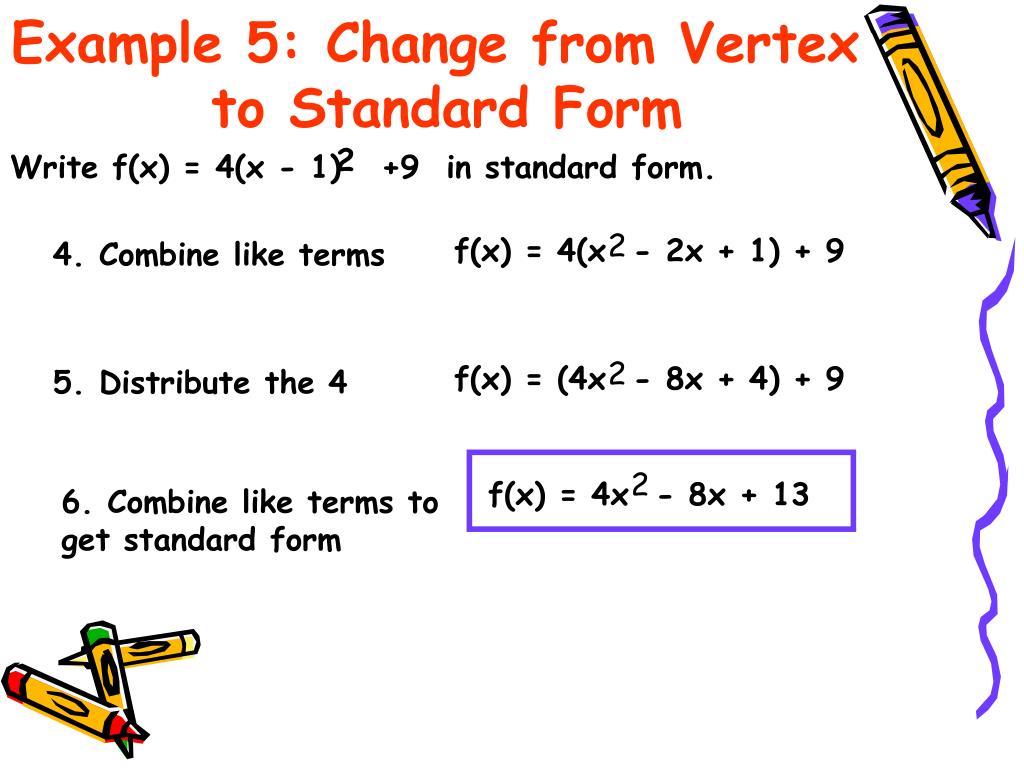 Example 5: Change from Vertex to Standard Form

Write $f(x) = 4(x - 1)^2 + 9$ in standard form.

4. Combine like terms

$f(x) = 4(x^2 - 2x + 1) + 9$

5. Distribute the 4

$f(x) = (4x^2 - 8x + 4) + 9$

6. Combine like terms to get standard form

$f(x) = 4x^2 - 8x + 13$